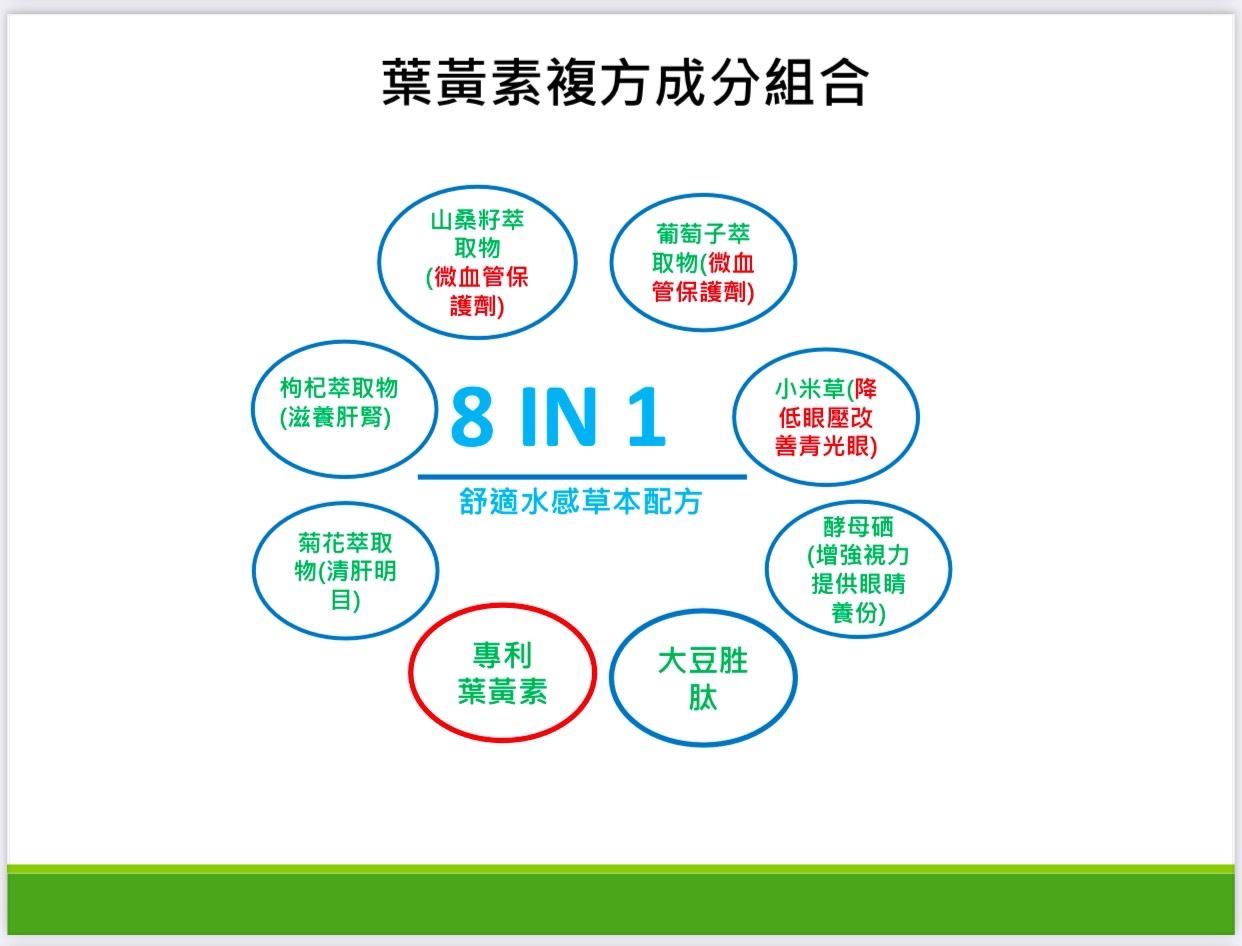 葉黃素複方成分組合

山桑籽萃取物(微血管保護劑)

葡萄子萃取物(微血管保護劑)

枸杞萃取物(滋養肝腎)

8 IN 1

舒適水感草本配方

小米草(降低眼壓改善青光眼)

菊花萃取物(清肝明目)

酵母硒(增強視力提供眼睛養份)

專利葉黃素

大豆胜肽